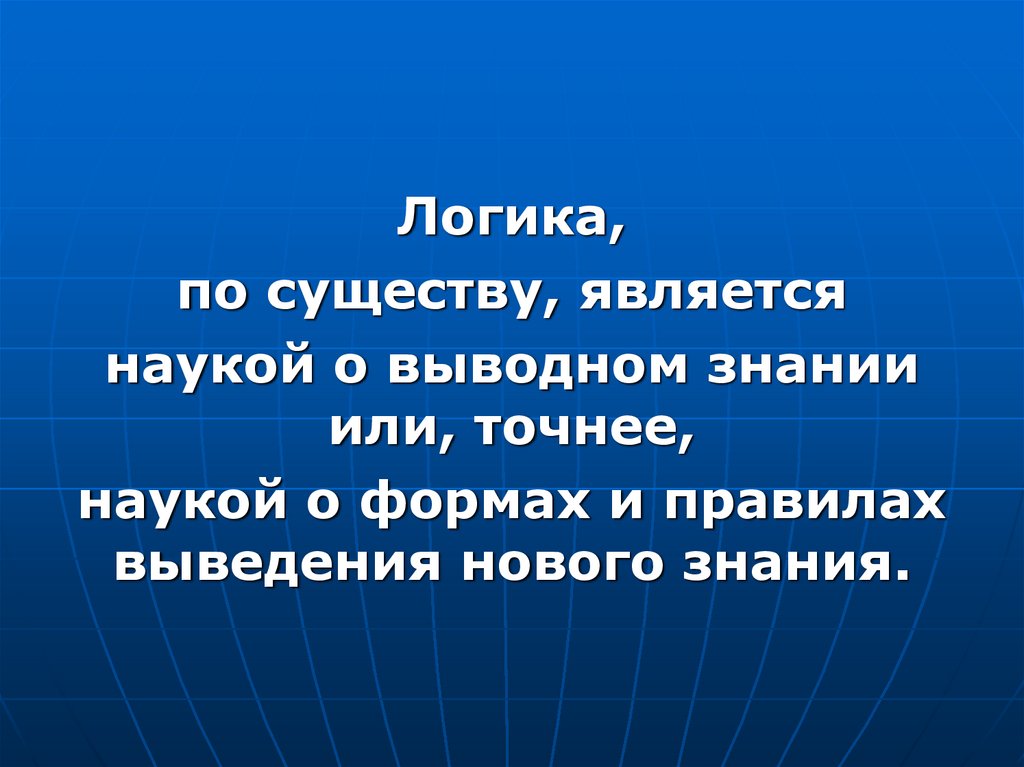 Логика,
по существу, является
наукой о выводном знании
или, точнее,
наукой о формах и правилах
выведения нового знания.